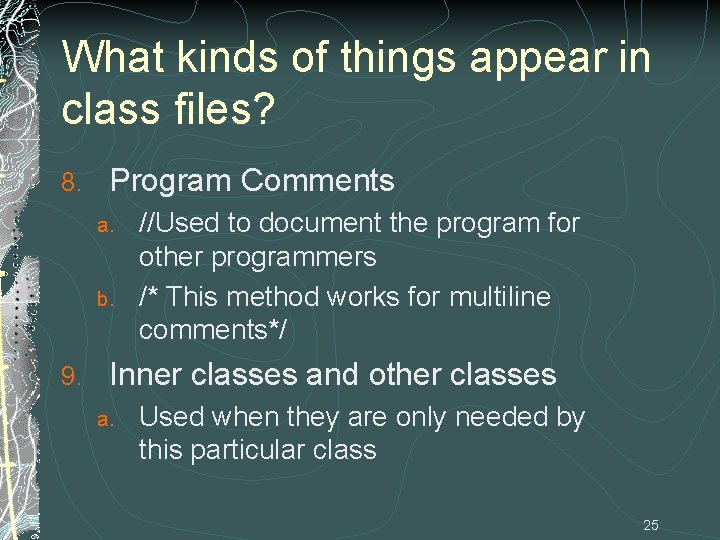 What kinds of things appear in class files?

8. Program Comments

a. //Used to document the program for other programmers

b. /* This method works for multiline comments*/

9. Inner classes and other classes

a. Used when they are only needed by this particular class

25